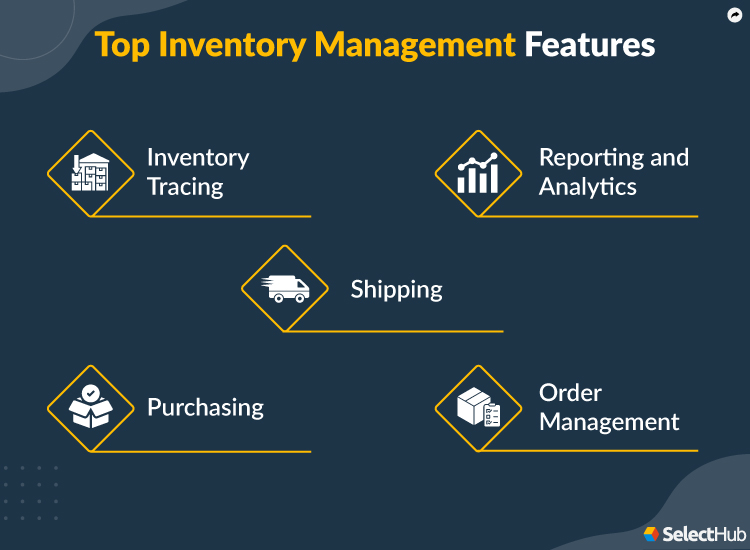 Top Inventory Management Features

Inventory Tracing

Reporting and Analytics

Shipping

Purchasing

Order Management

SelectHub